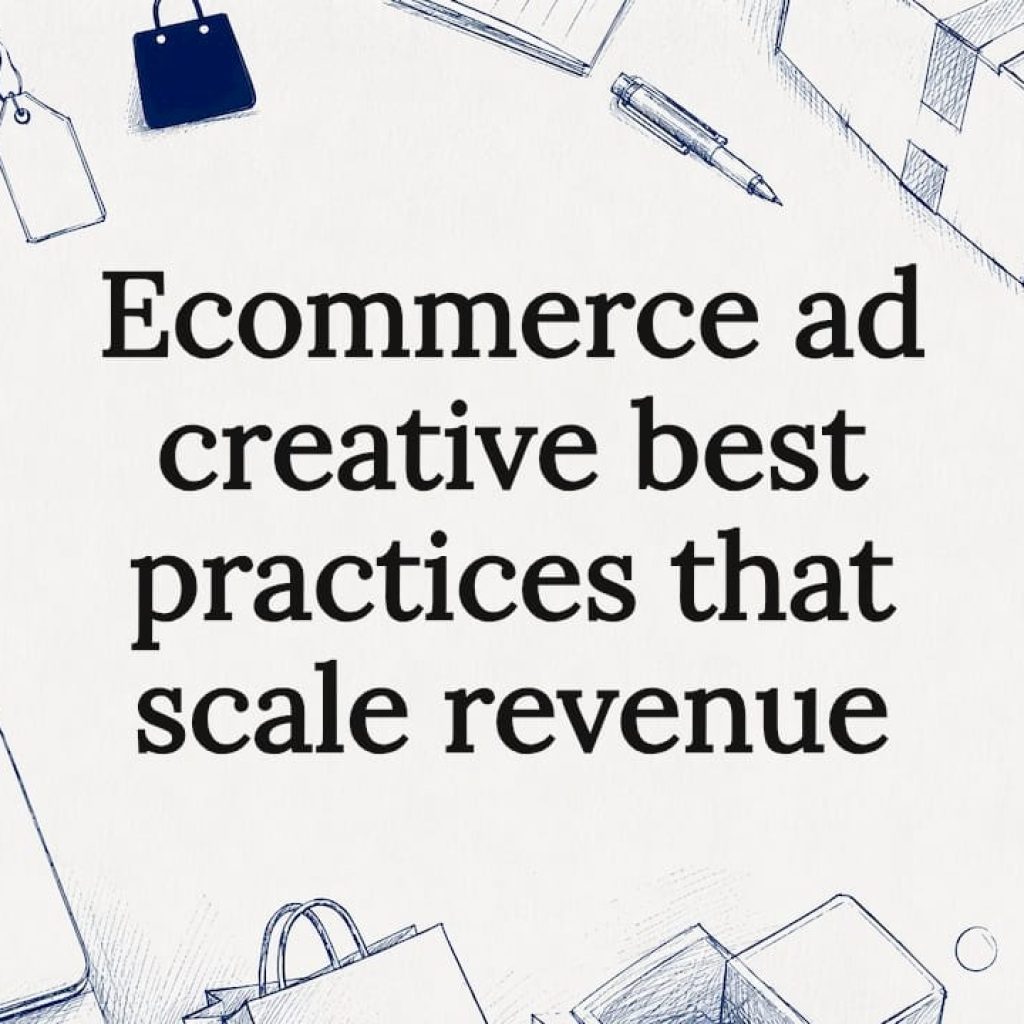 Ecommerce ad creative best practices that scale revenue